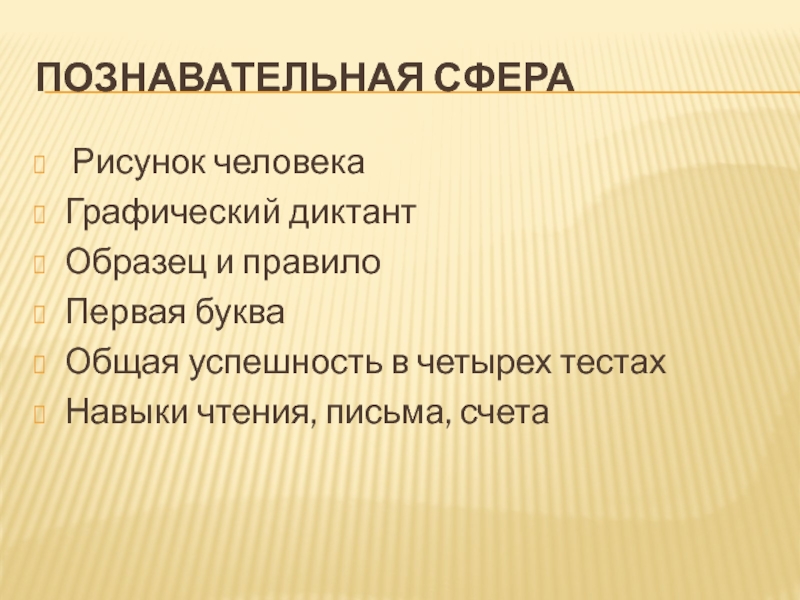 ПОЗНАВАТЕЛЬНАЯ СФЕРА

Рисунок человека
Графический диктант
Образец и правило
Первая буква
Общая успешность в четырех тестах
Навыки чтения, письма, счета